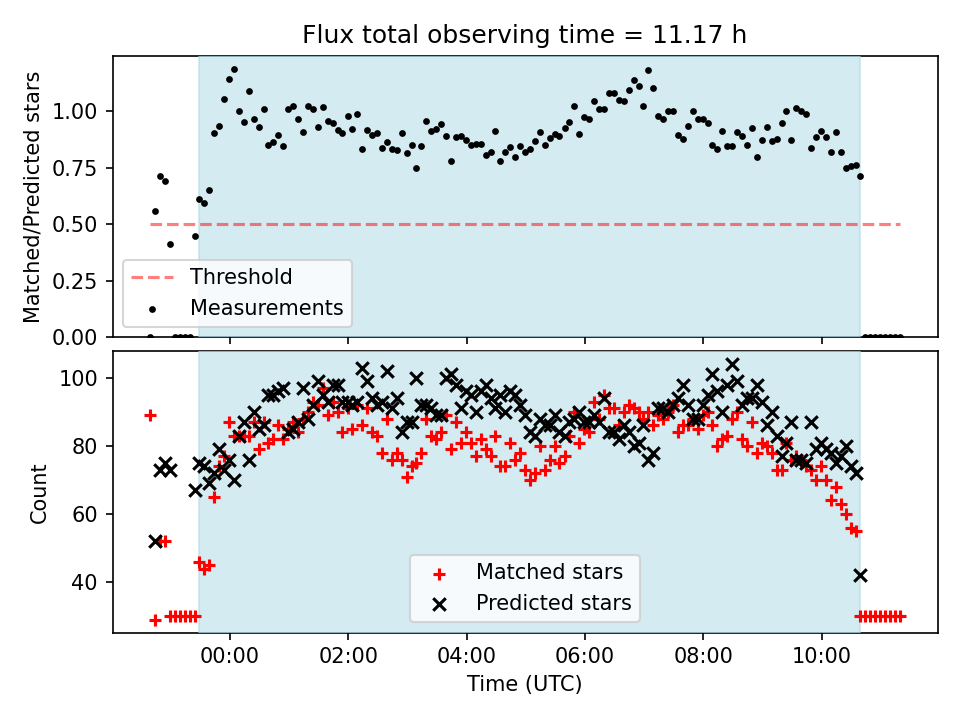 Flux total observing time = 11.17 h

Matched/Predicted stars

1.00
0.75
0.50
0.25
0.00

Threshold
Measurements

Count

100
80
60
40

Matched stars
Predicted stars

00:00
02:00
04:00
06:00
08:00
10:00

Time (UTC)